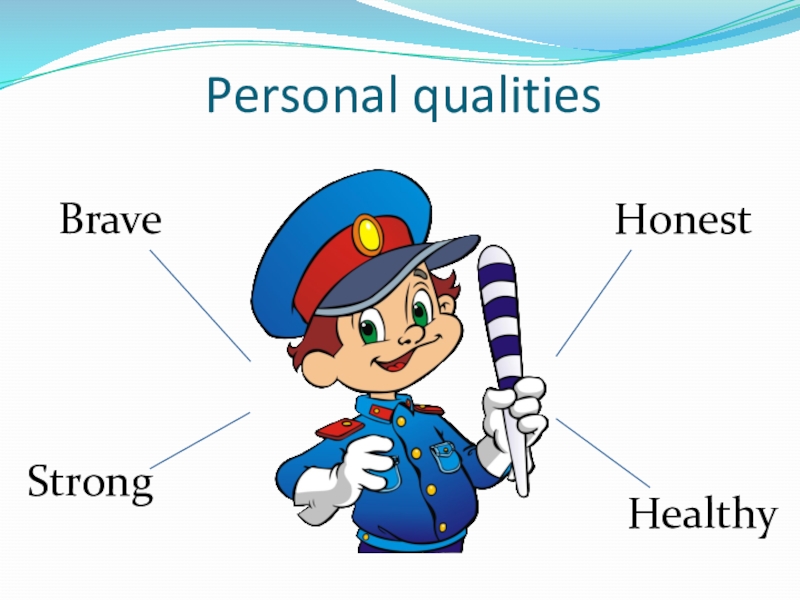 Personal qualities

Brave

Honest

Strong

Healthy